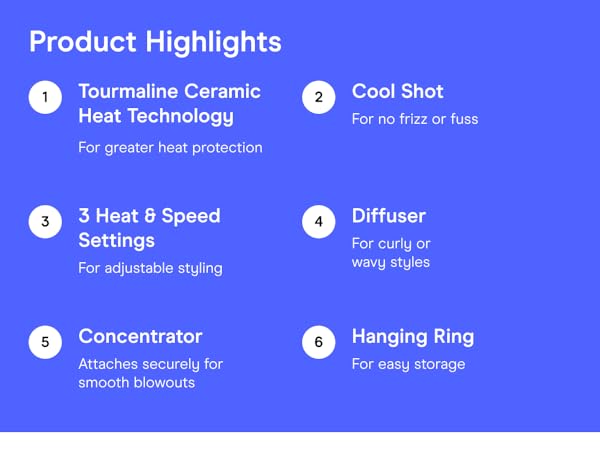 Product Highlights

1 Tourmaline Ceramic Heat Technology

For greater heat protection

2 Cool Shot

For no frizz or fuss

3 3 Heat & Speed Settings

For adjustable styling

4 Diffuser

For curly or wavy styles

5 Concentrator

Attaches securely for smooth blowouts

6 Hanging Ring

For easy storage